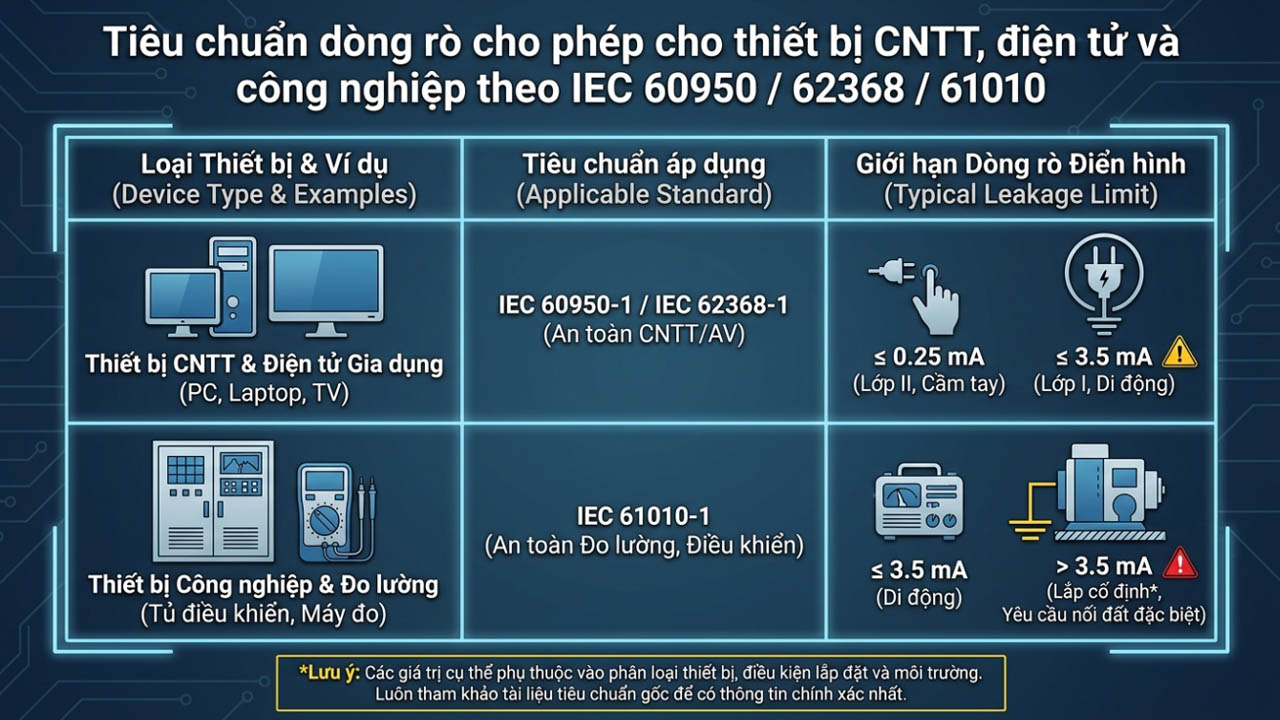 Tiêu chuẩn dòng rò cho phép cho thiết bị CNTT, điện tử và công nghiệp theo IEC 60950 / 62368 / 61010

| Loại Thiết bị & Ví dụ (Device Type & Examples) | Tiêu chuẩn áp dụng (Applicable Standard) | Giới hạn Dòng rò Điển hình (Typical Leakage Limit) |
|---|---|---|
| Thiết bị CNTT & Điện tử Gia dụng (PC, Laptop, TV) | IEC 60950-1 / IEC 62368-1 (An toàn CNTT/AV) | ≤ 0.25 mA (Lớp II, Cầm tay) ≤ 3.5 mA (Lớp I, Di động) |
| Thiết bị Công nghiệp & Đo lường (Tủ điều khiển, Máy đo) | IEC 61010-1 (An toàn Đo lường, Điều khiển) | ≤ 3.5 mA (Di động) > 3.5 mA (Lắp cố định*, Yêu cầu nối đất đặc biệt) |

*Lưu ý: Các giá trị cụ thể phụ thuộc vào phân loại thiết bị, điều kiện lắp đặt và môi trường. Luôn tham khảo tài liệu tiêu chuẩn gốc để có thông tin chính xác nhất.